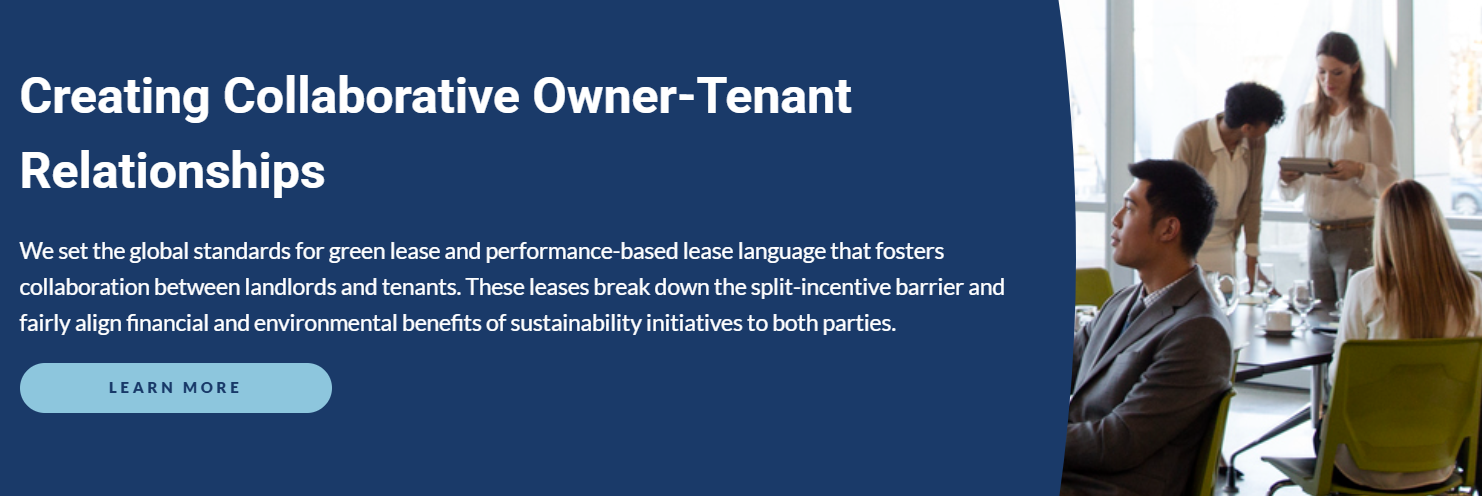 Creating Collaborative Owner-Tenant Relationships

We set the global standards for green lease and performance-based lease language that fosters collaboration between landlords and tenants. These leases break down the split-incentive barrier and fairly align financial and environmental benefits of sustainability initiatives to both parties.

LEARN MORE